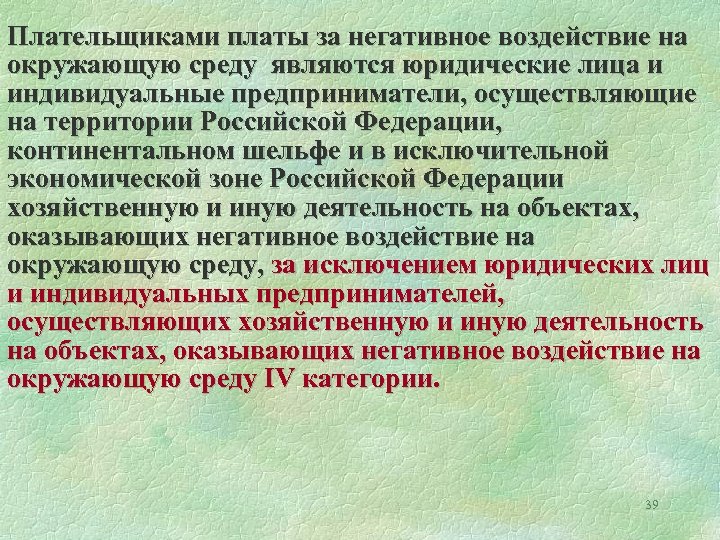 Плательщиками платы за негативное воздействие на окружающую среду являются юридические лица и индивидуальные предприниматели, осуществляющие на территории Российской Федерации, континентальном шельфе и в исключительной экономической зоне Российской Федерации хозяйственную и иную деятельность на объектах, оказывающих негативное воздействие на окружающую среду, за исключением юридических лиц и индивидуальных предпринимателей, осуществляющих хозяйственную и иную деятельность на объектах, оказывающих негативное воздействие на окружающую среду IV категории.

39